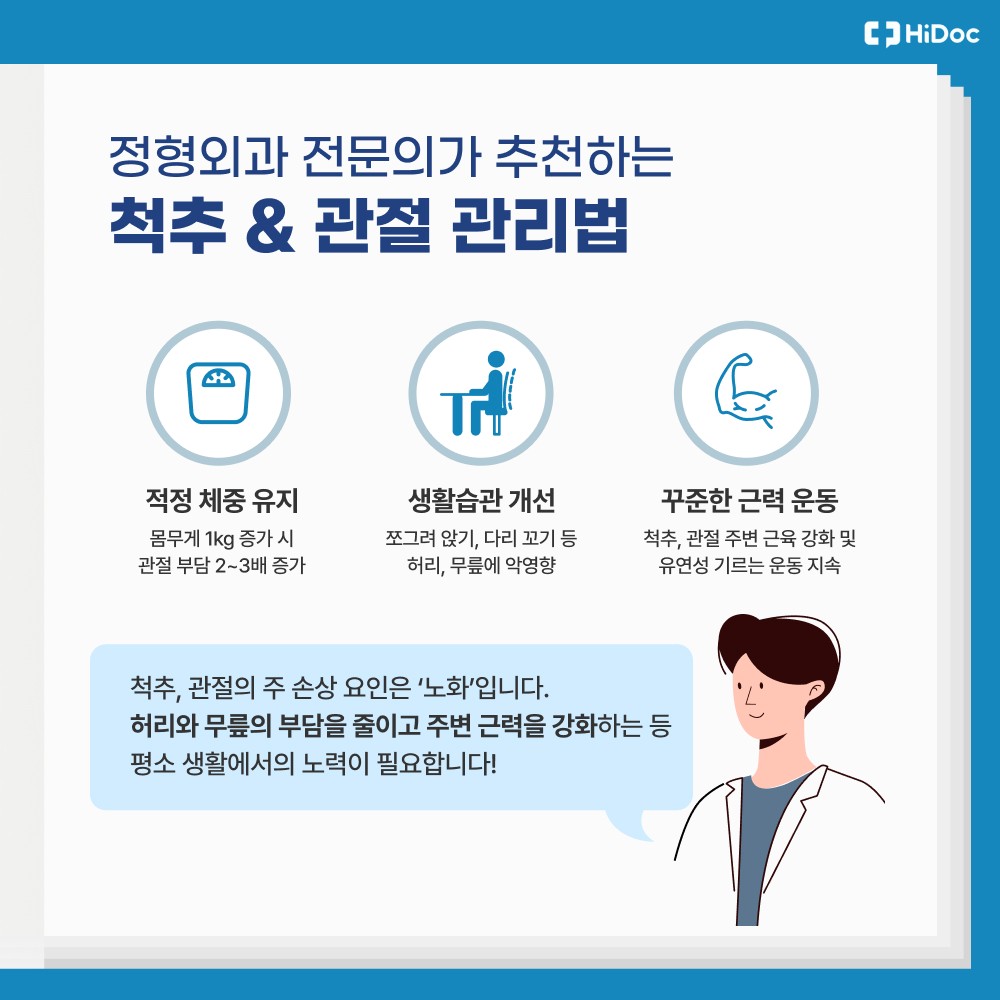 HiDoc

정형외과 전문의가 추천하는
척추 & 관절 관리법

적정 체중 유지
몸무게 1kg 증가 시
관절 부담 2~3배 증가

생활습관 개선
쪼그려 앉기, 다리 꼬기 등
허리, 무릎에 악영향

꾸준한 근력 운동
척추, 관절 주변 근육 강화 및
유연성 기르는 운동 지속

척추, 관절의 주 손상 요인은 '노화'입니다.
허리와 무릎의 부담을 줄이고 주변 근력을 강화하는 등
평소 생활에서의 노력이 필요합니다!